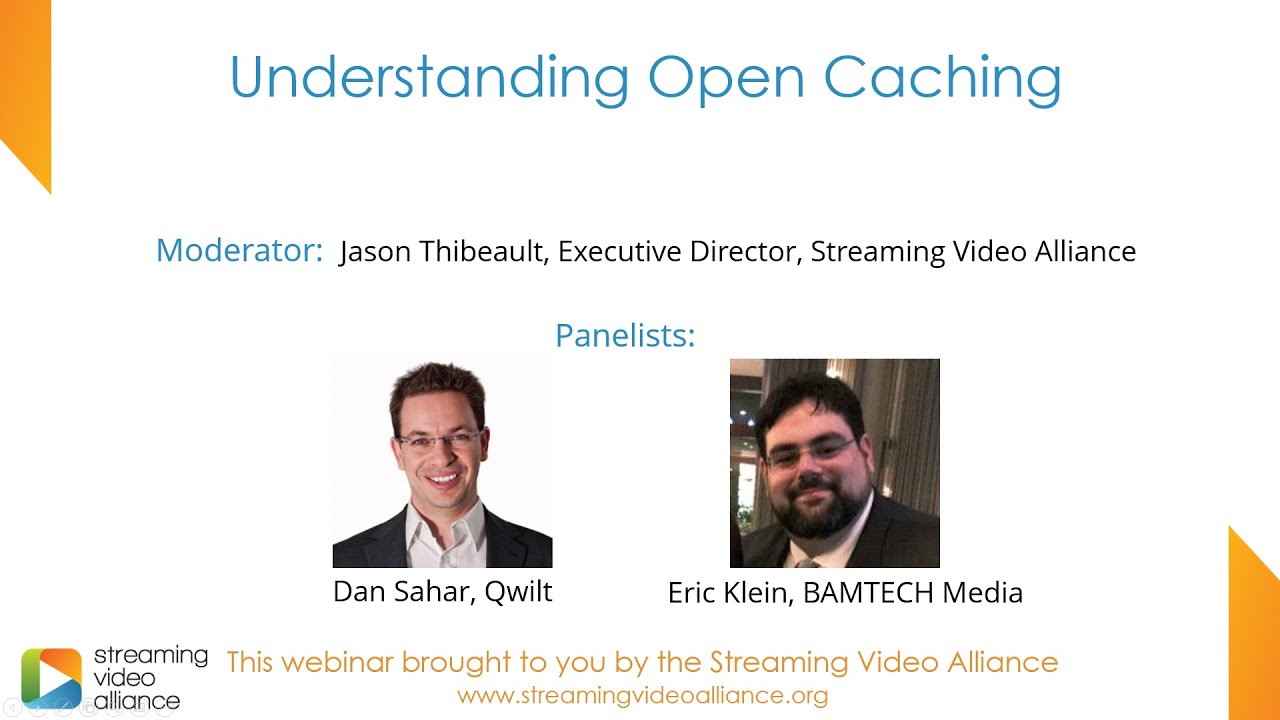 Understanding Open Caching

Moderator: Jason Thibeault, Executive Director, Streaming Video Alliance

Panelists:

Dan Sahar, Qwilt

Eric Klein, BAMTECH Media

streaming video alliance

This webinar brought to you by the Streaming Video Alliance
www.streamingvideoalliance.org